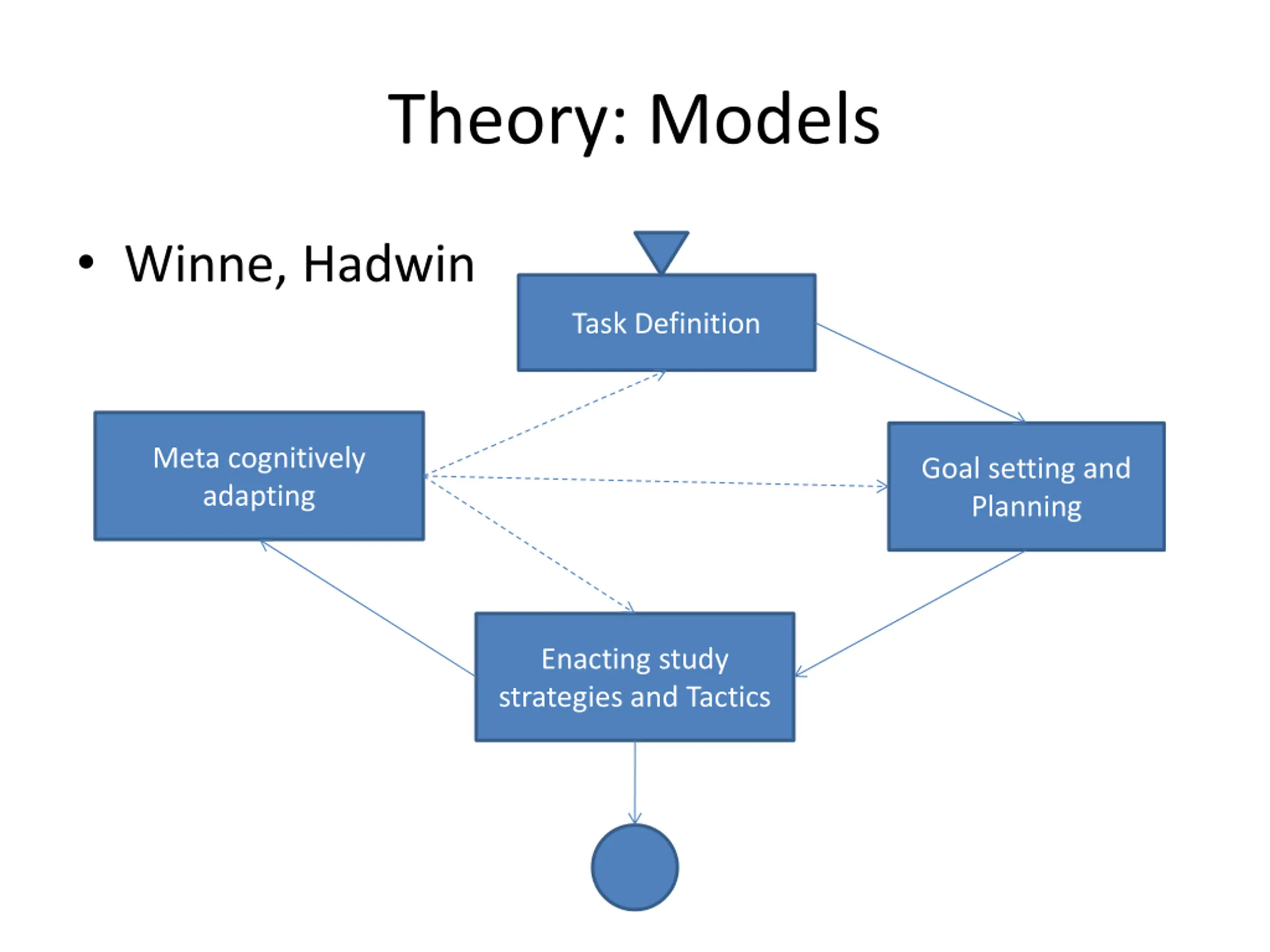 Theory: Models

• Winne, Hadwin

Task Definition

Meta cognitively adapting

Goal setting and Planning

Enacting study strategies and Tactics